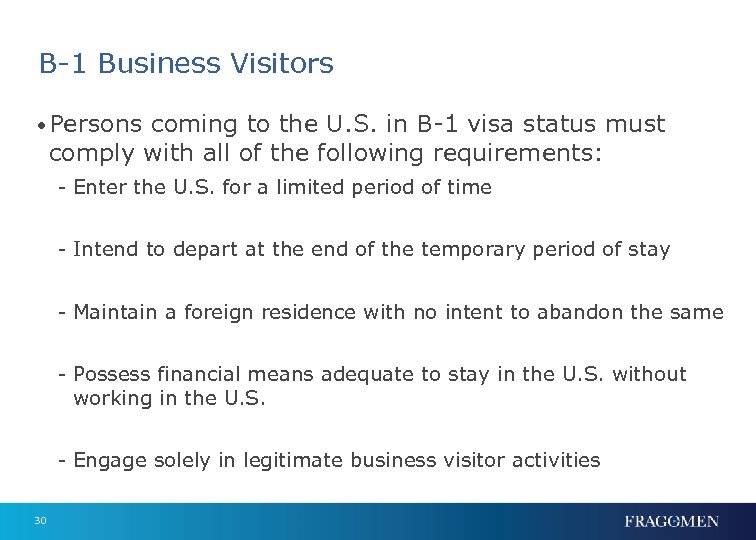 B-1 Business Visitors

• Persons coming to the U.S. in B-1 visa status must comply with all of the following requirements:

- Enter the U.S. for a limited period of time

- Intend to depart at the end of the temporary period of stay

- Maintain a foreign residence with no intent to abandon the same

- Possess financial means adequate to stay in the U.S. without working in the U.S.

- Engage solely in legitimate business visitor activities

30

FRAGOMEN